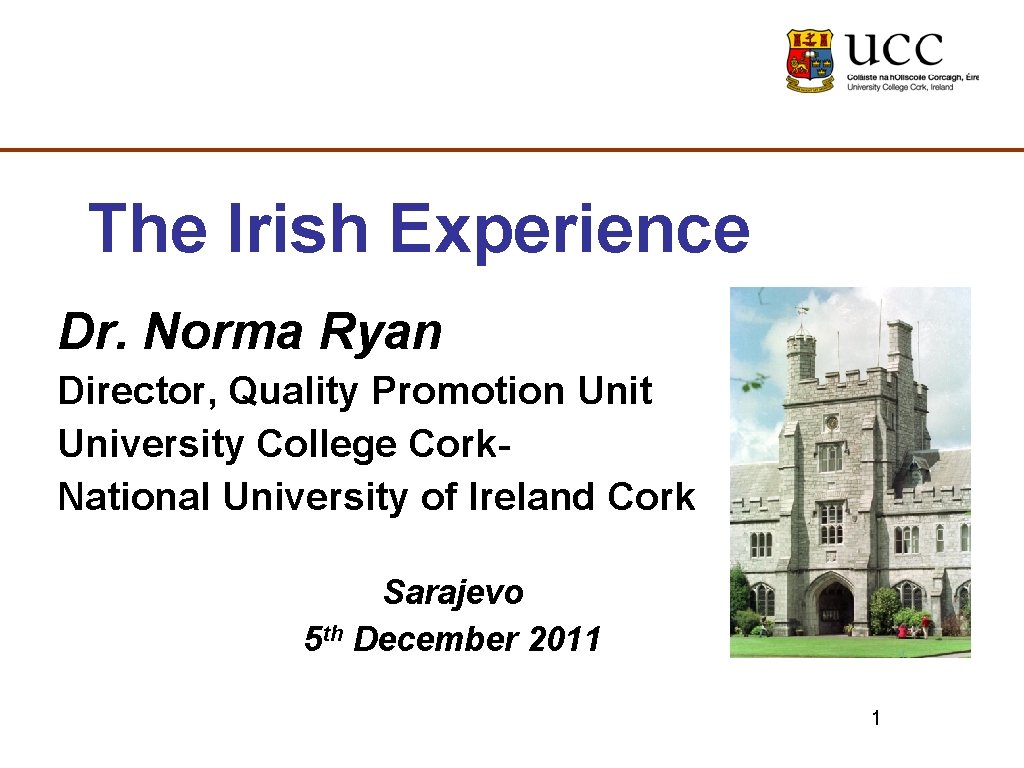 UCC
Coláiste na hOllscoile Corcaigh, Éire
University College Cork, Ireland

The Irish Experience

Dr. Norma Ryan

Director, Quality Promotion Unit
University College Cork-
National University of Ireland Cork

Sarajevo
5th December 2011

1